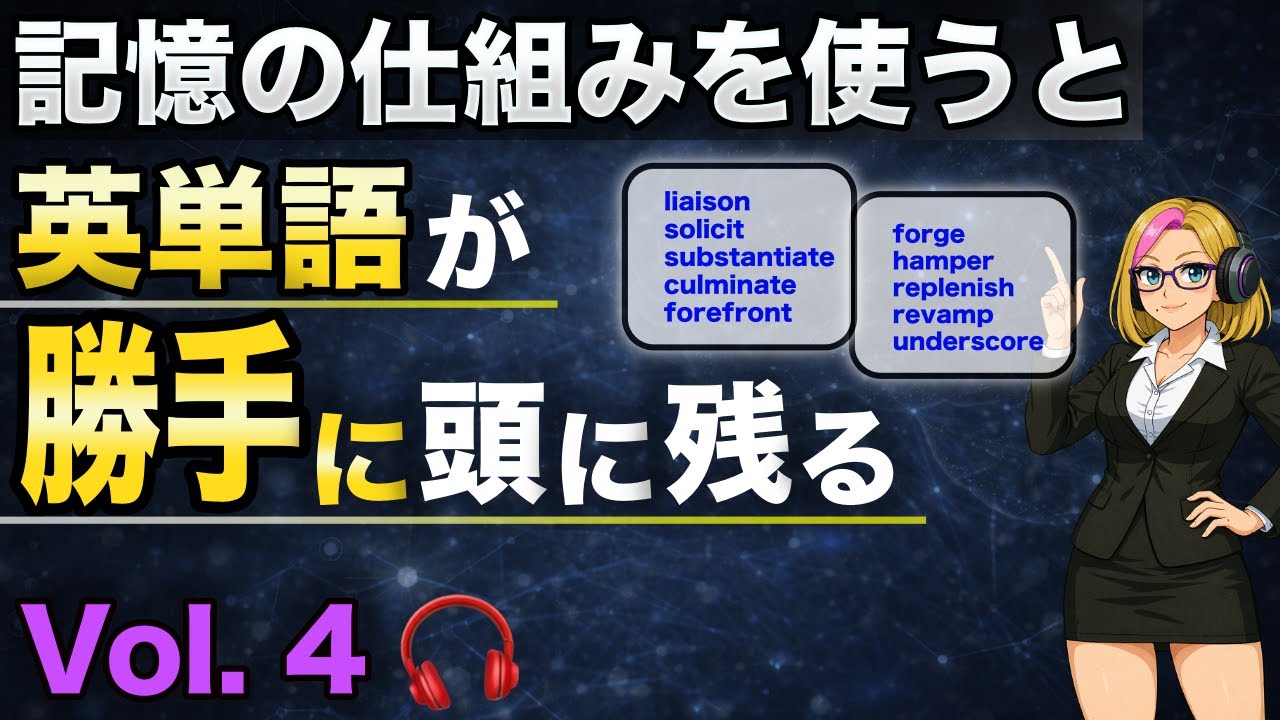 記憶の仕組みを使うと

英単語が

勝手に頭に残る

liaison
solicit
substantiate
culminate
forefront

forge
hamper
replenish
revamp
underscore

Vol. 4